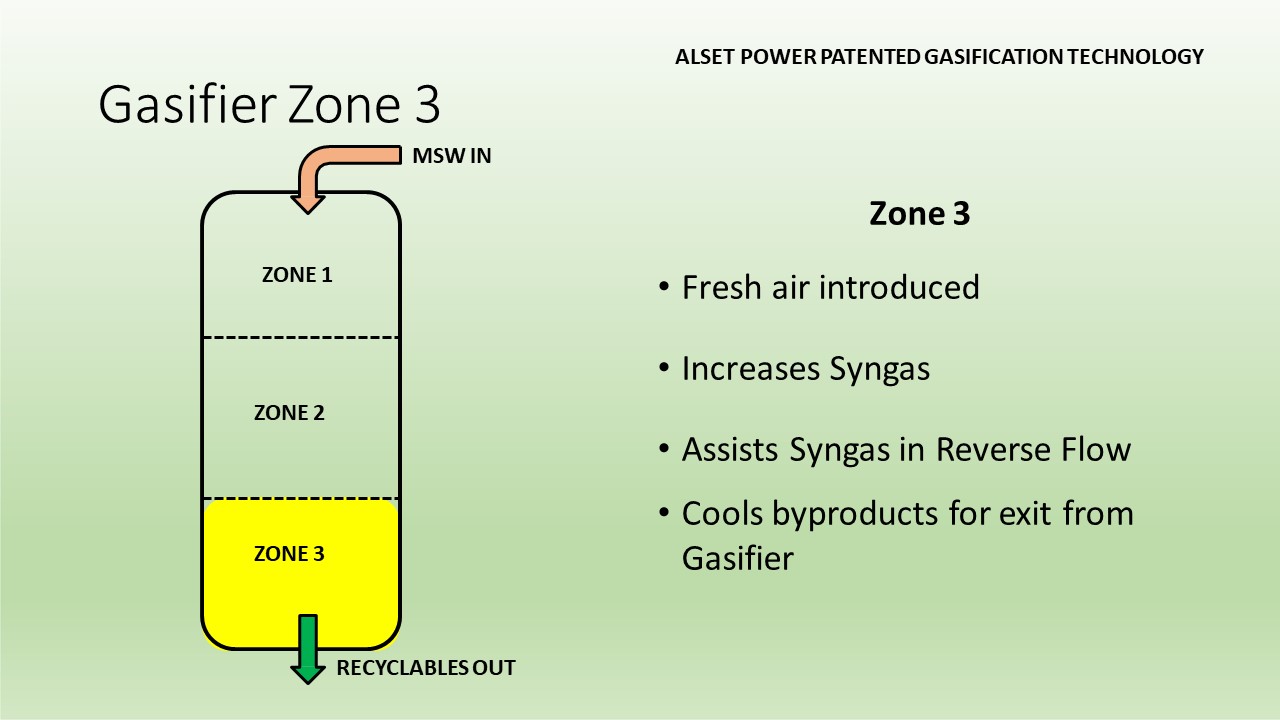 ALSET POWER PATENTED GASIFICATION TECHNOLOGY

Gasifier Zone 3

MSW IN

ZONE 1

ZONE 2

ZONE 3

RECYCLABLES OUT

Zone 3

• Fresh air introduced

• Increases Syngas

• Assists Syngas in Reverse Flow

• Cools byproducts for exit from Gasifier